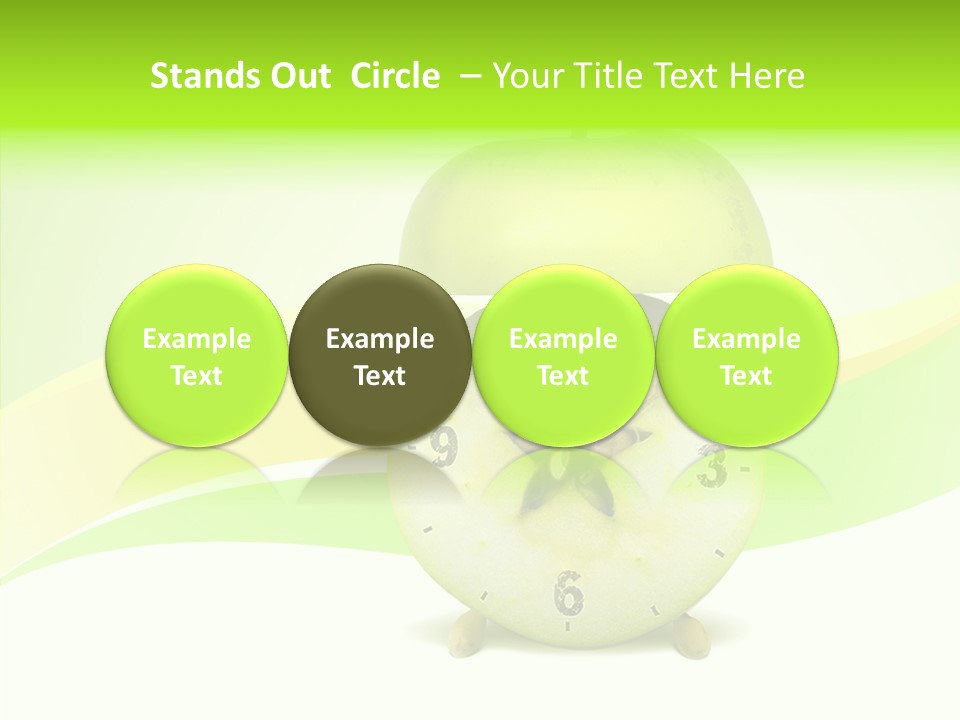 Stands Out Circle – Your Title Text Here

Example Text

Example Text

Example Text

Example Text

9

3

6